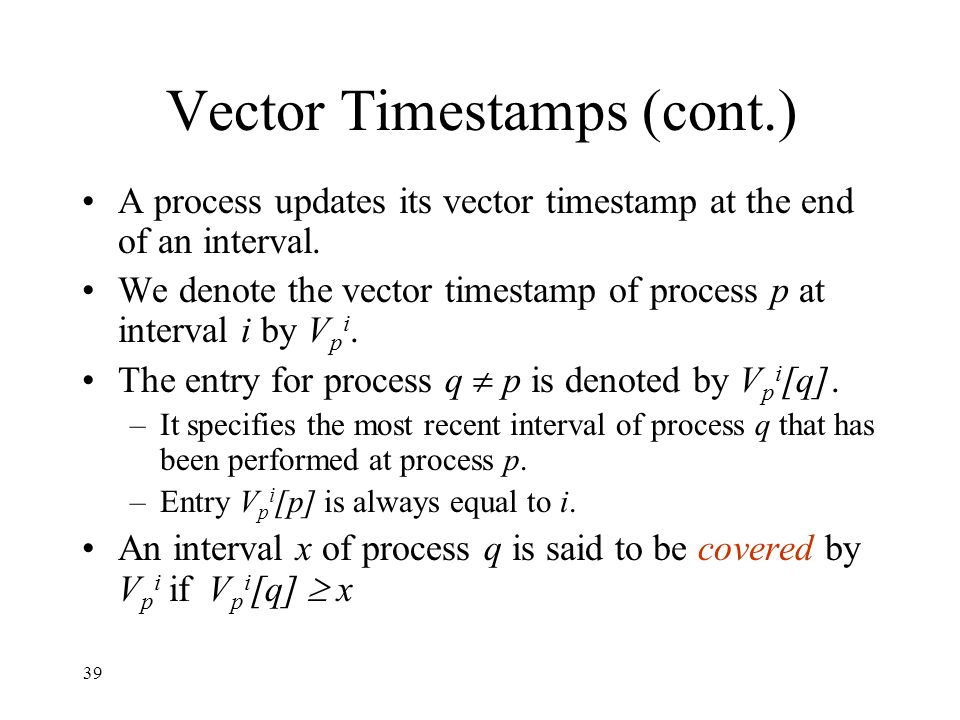 Vector Timestamps (cont.)

• A process updates its vector timestamp at the end of an interval.

• We denote the vector timestamp of process $p$ at interval $i$ by $V_p^i$.

• The entry for process $q \neq p$ is denoted by $V_p^i[q]$.
– It specifies the most recent interval of process $q$ that has been performed at process $p$.
– Entry $V_p^i[p]$ is always equal to $i$.

• An interval $x$ of process $q$ is said to be covered by $V_p^i$ if $V_p^i[q] \geq x$

39